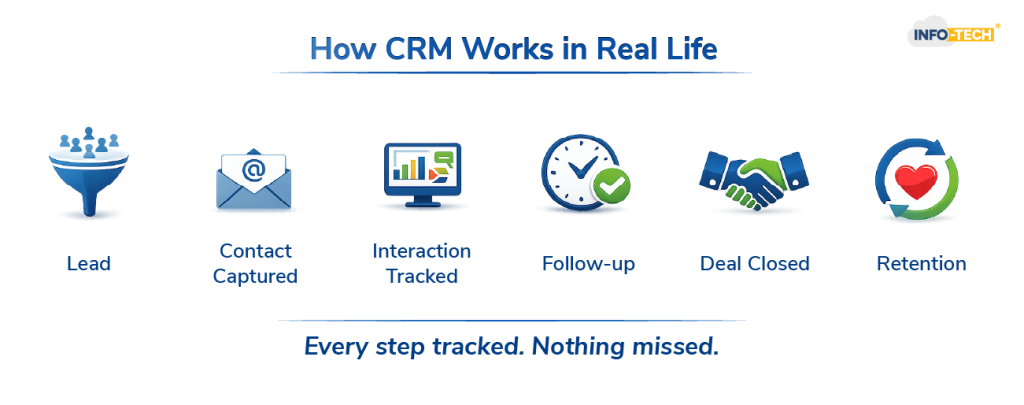 How CRM Works in Real Life

INFO-TECH

Lead

Contact Captured

Interaction Tracked

Follow-up

Deal Closed

Retention

Every step tracked. Nothing missed.